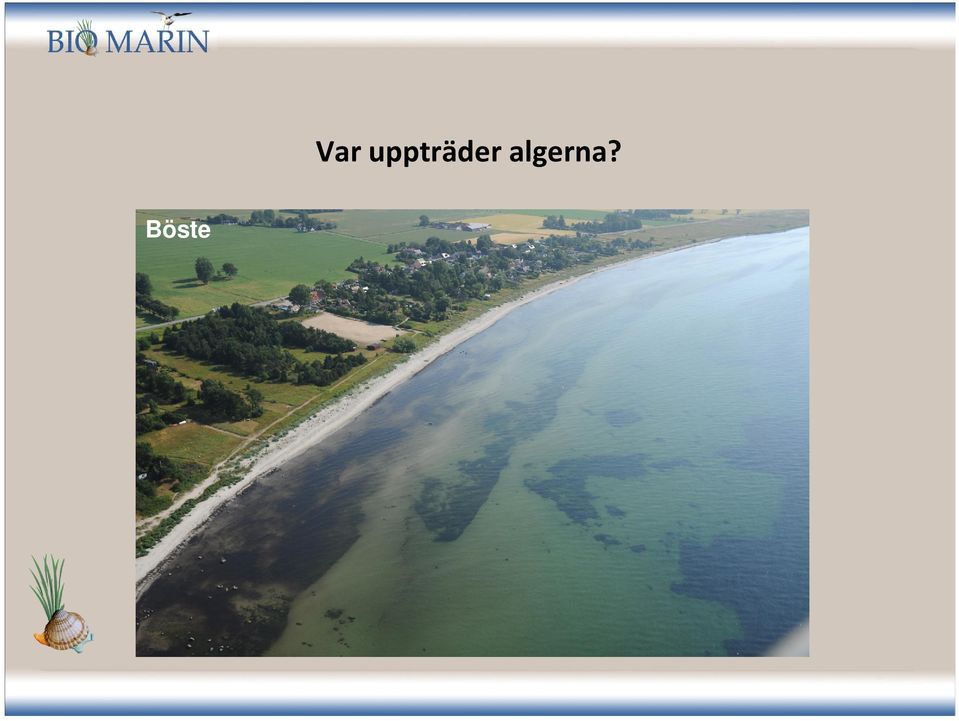 BIO MARIN

Var uppträder algerna?

Böste